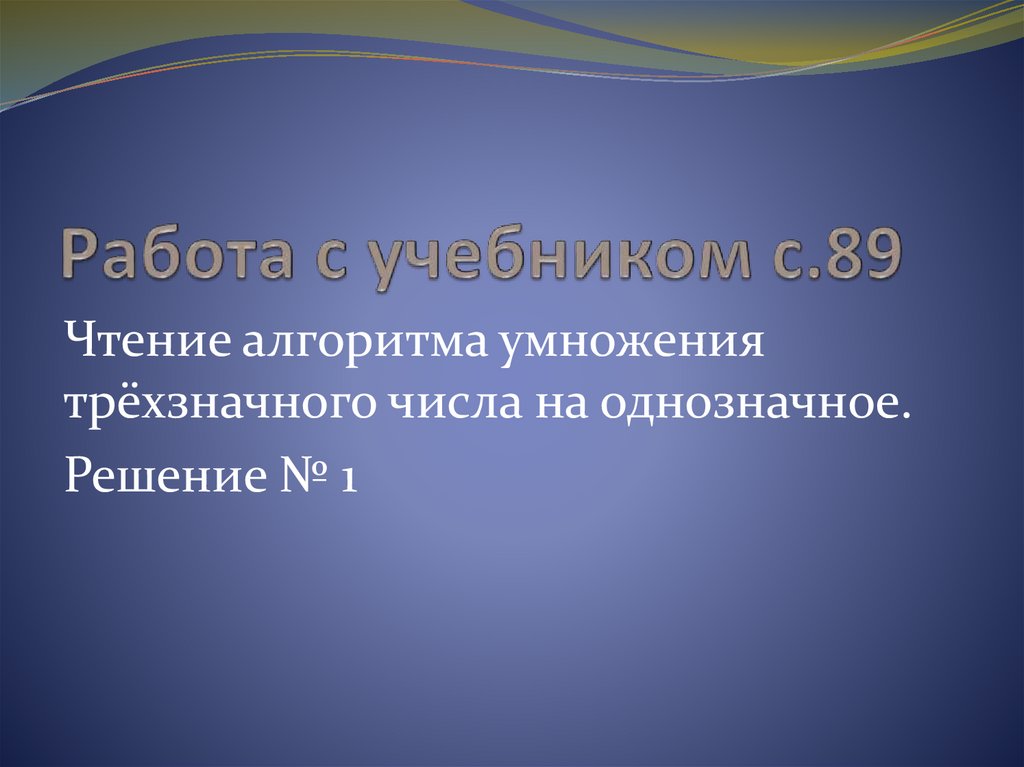 Работа с учебником с.89

Чтение алгоритма умножения трёхзначного числа на однозначное.

Решение № 1